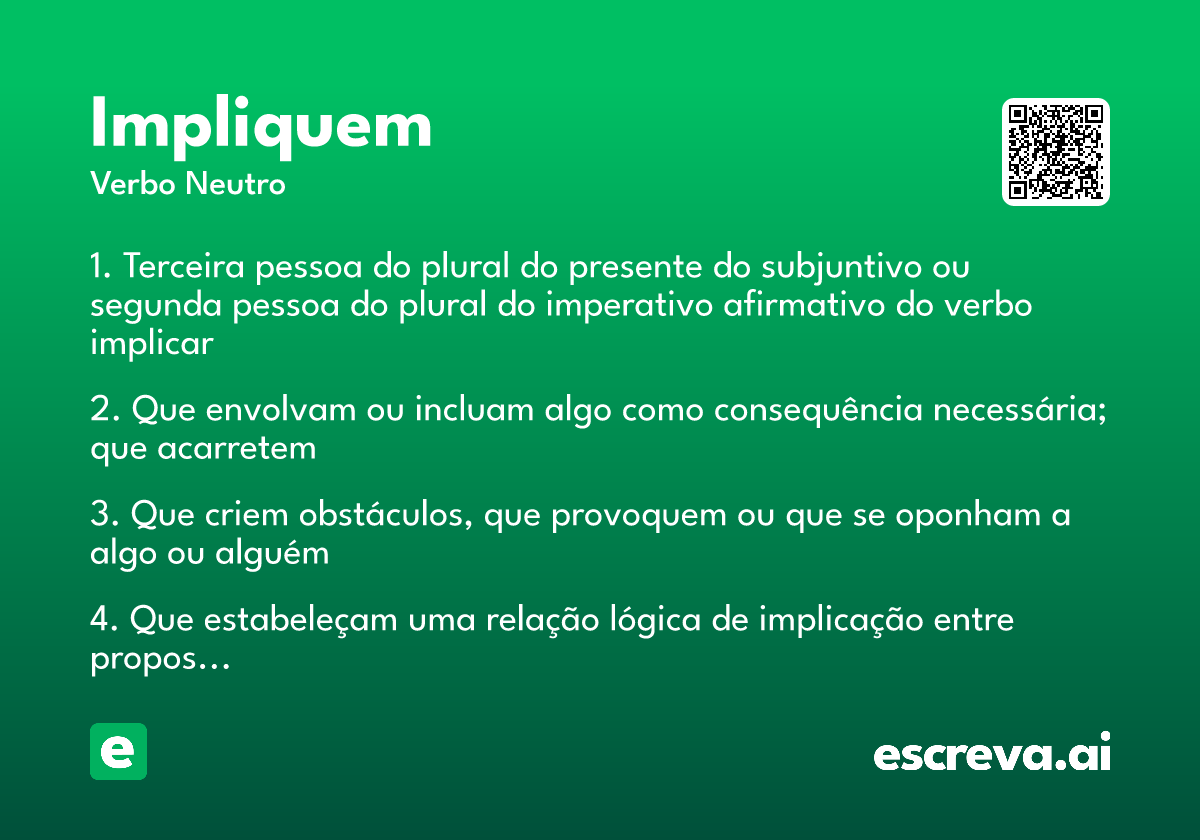 Impliquem
Verbo Neutro

1. Terceira pessoa do plural do presente do subjuntivo ou segunda pessoa do plural do imperativo afirmativo do verbo implicar

2. Que envolvam ou incluam algo como consequência necessária; que acarretem

3. Que criem obstáculos, que provoquem ou que se oponham a algo ou alguém

4. Que estabeleçam uma relação lógica de implicação entre propos...

e

escreva.ai